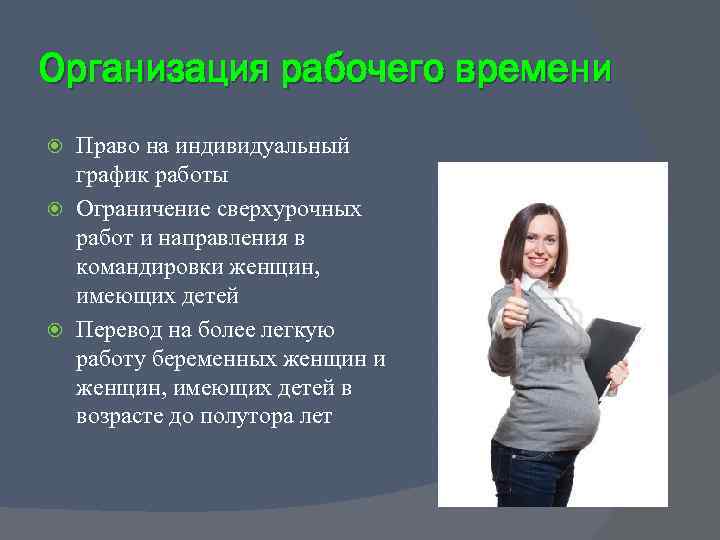 Организация рабочего времени

Право на индивидуальный график работы

Ограничение сверхурочных работ и направления в командировки женщин, имеющих детей

Перевод на более легкую работу беременных женщин и женщин, имеющих детей в возрасте до полутора лет